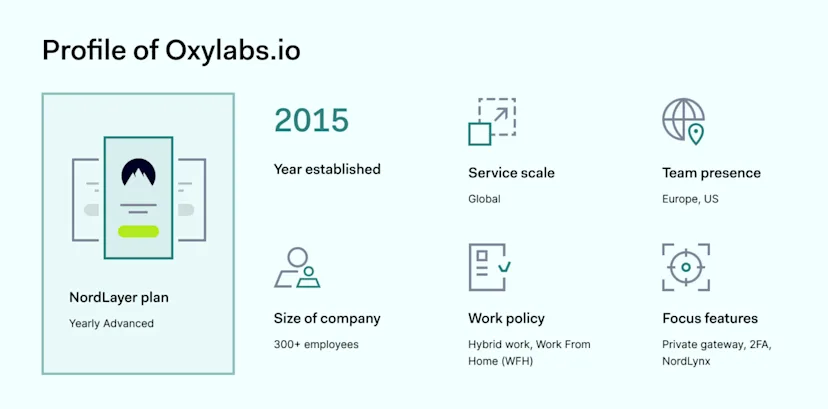 Profile of Oxylabs.io

NordLayer plan

Yearly Advanced

2015

Year established

Service scale

Global

Team presence

Europe, US

Size of company

300+ employees

Work policy

Hybrid work, Work From Home (WFH)

Focus features

Private gateway, 2FA, NordLynx